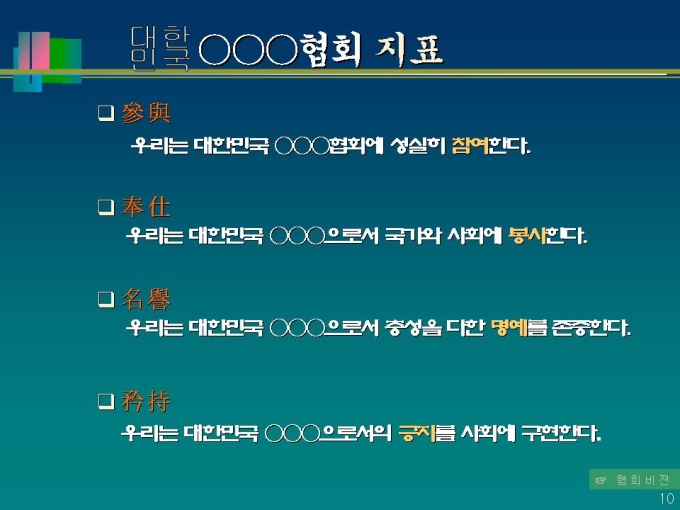 대한민국 ○○○협회 지표

❑ 參與

우리는 대한민국 ○○○협회에 성실히 참여한다.

❑ 奉仕

우리는 대한민국 ○○○으로서 국가와 사회에 봉사한다.

❑ 名譽

우리는 대한민국 ○○○으로서 충성을 다한 명예를 존중한다.

❑ 矜持

우리는 대한민국 ○○○으로서의 긍지를 사회에 구현한다.

☞ 협회비전

10